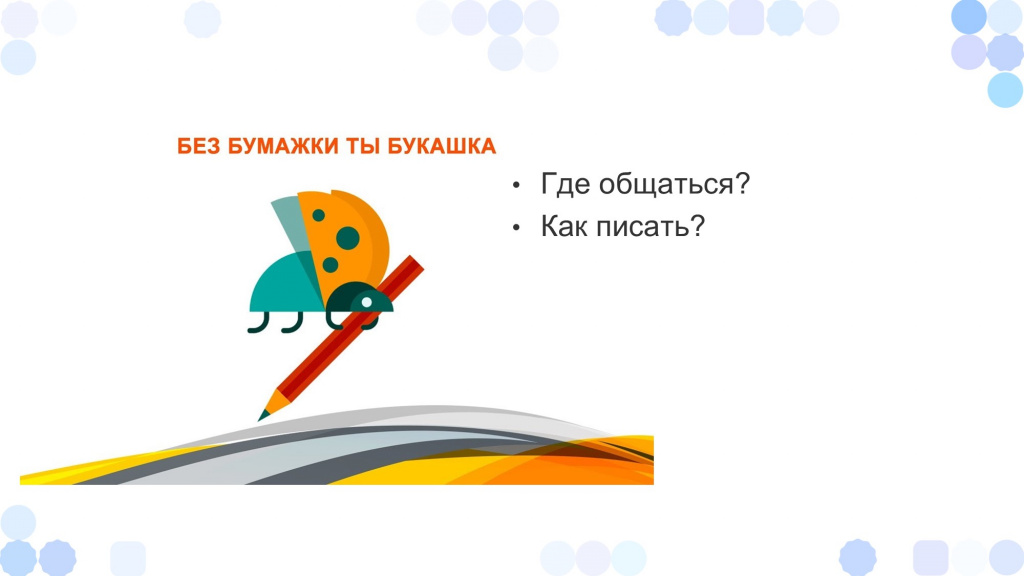 БЕЗ БУМАЖКИ ТЫ БУКАШКА

• Где общаться?
• Как писать?